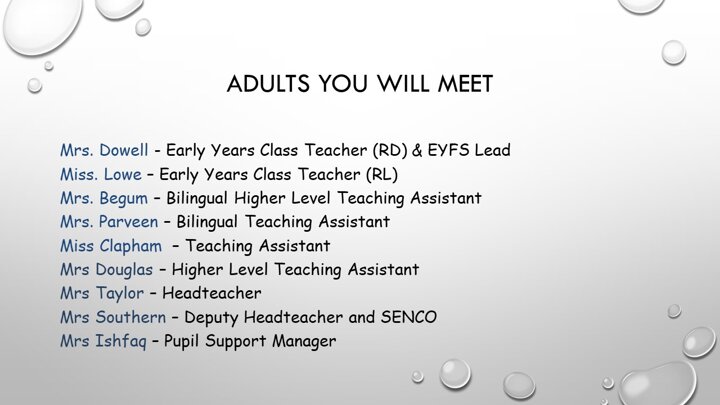 ADULTS YOU WILL MEET

Mrs. Dowell - Early Years Class Teacher (RD) & EYFS Lead
Miss. Lowe – Early Years Class Teacher (RL)
Mrs. Begum – Bilingual Higher Level Teaching Assistant
Mrs. Parveen – Bilingual Teaching Assistant
Miss Clapham – Teaching Assistant
Mrs Douglas – Higher Level Teaching Assistant
Mrs Taylor – Headteacher
Mrs Southern – Deputy Headteacher and SENCO
Mrs Ishfaq – Pupil Support Manager